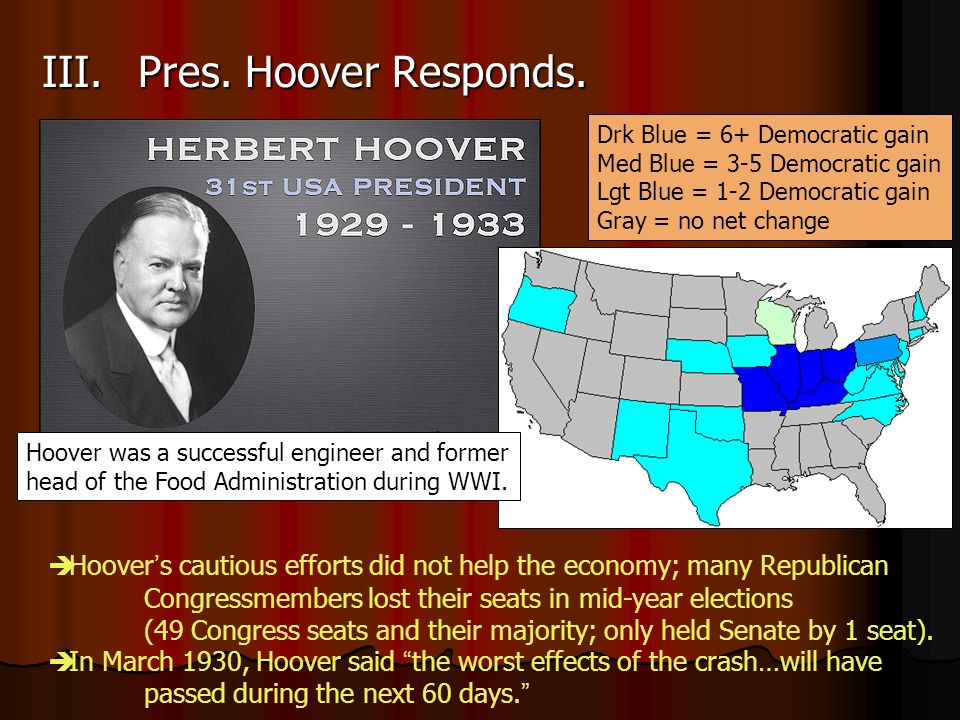 III. Pres. Hoover Responds.

HERBERT HOOVER
31ST USA PRESIDENT
1929 - 1933

Drk Blue = 6+ Democratic gain
Med Blue = 3-5 Democratic gain
Lgt Blue = 1-2 Democratic gain
Gray = no net change

Hoover was a successful engineer and former head of the Food Administration during WWI.

➔Hoover's cautious efforts did not help the economy; many Republican Congressmembers lost their seats in mid-year elections (49 Congress seats and their majority; only held Senate by 1 seat).

➔In March 1930, Hoover said "the worst effects of the crash…will have passed during the next 60 days."